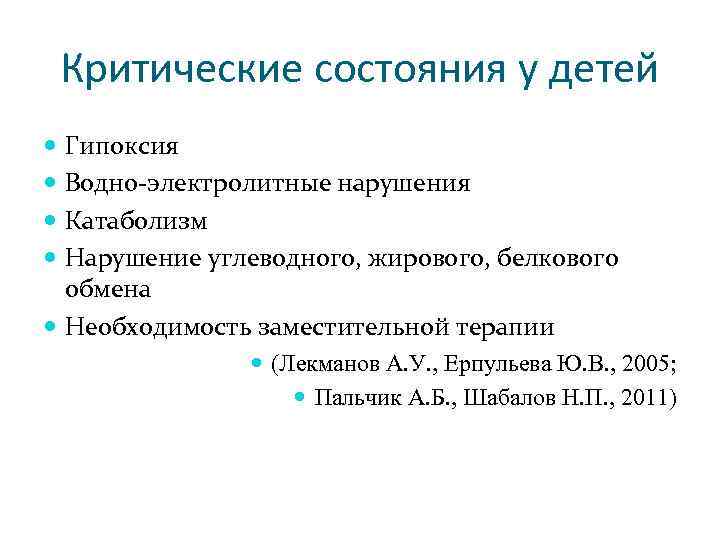 Критические состояния у детей

- Гипоксия
- Водно-электролитные нарушения
- Катаболизм
- Нарушение углеводного, жирового, белкового обмена
- Необходимость заместительной терапии
  - (Лекманов А.У., Ерпульева Ю.В., 2005;
    - Пальчик А.Б., Шабалов Н.П., 2011)